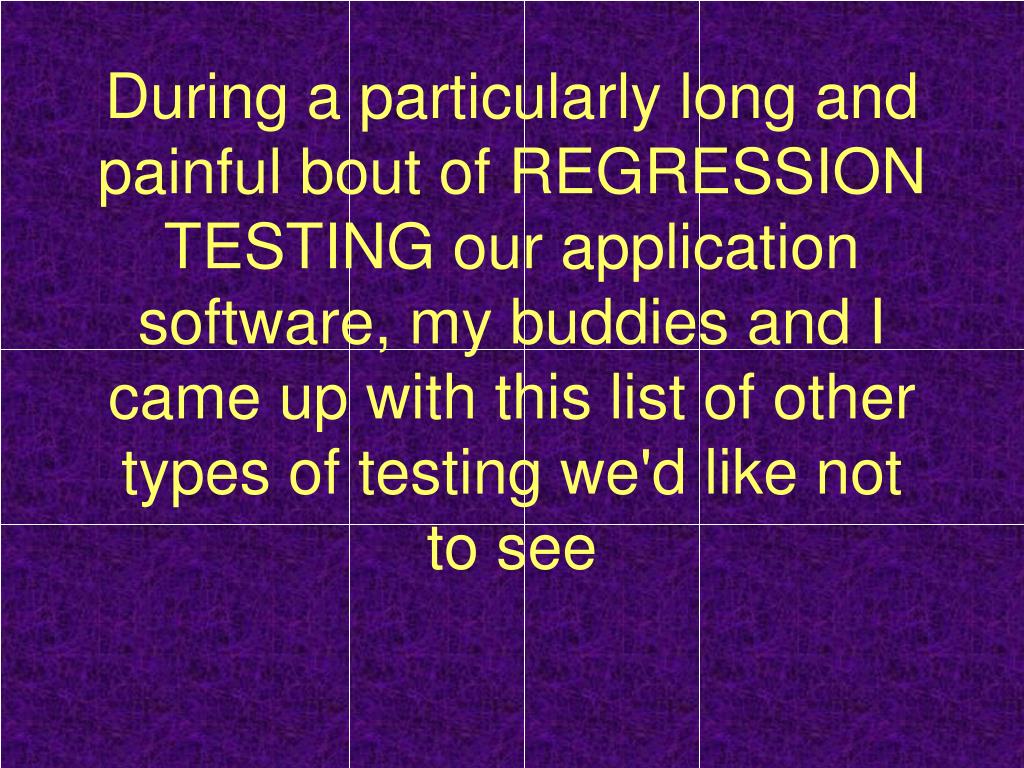 During a particularly long and painful bout of REGRESSION TESTING our application software, my buddies and I came up with this list of other types of testing we'd like not to see